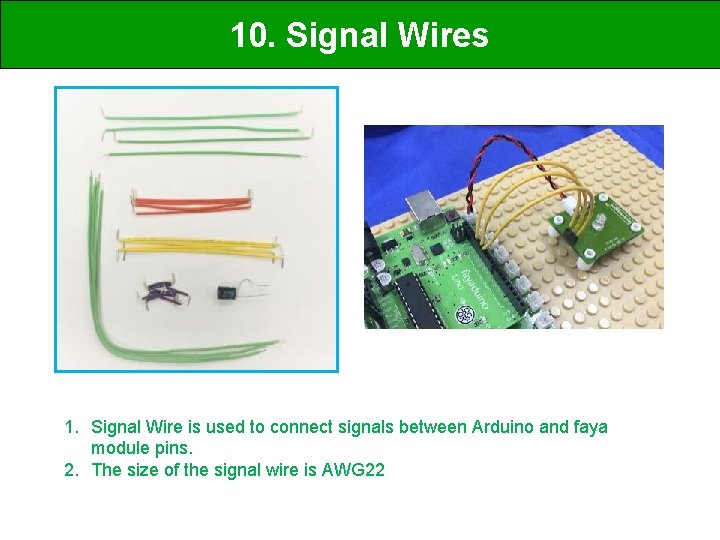 10. Signal Wires

fayaduino
Uno

1. Signal Wire is used to connect signals between Arduino and faya module pins.
2. The size of the signal wire is AWG22